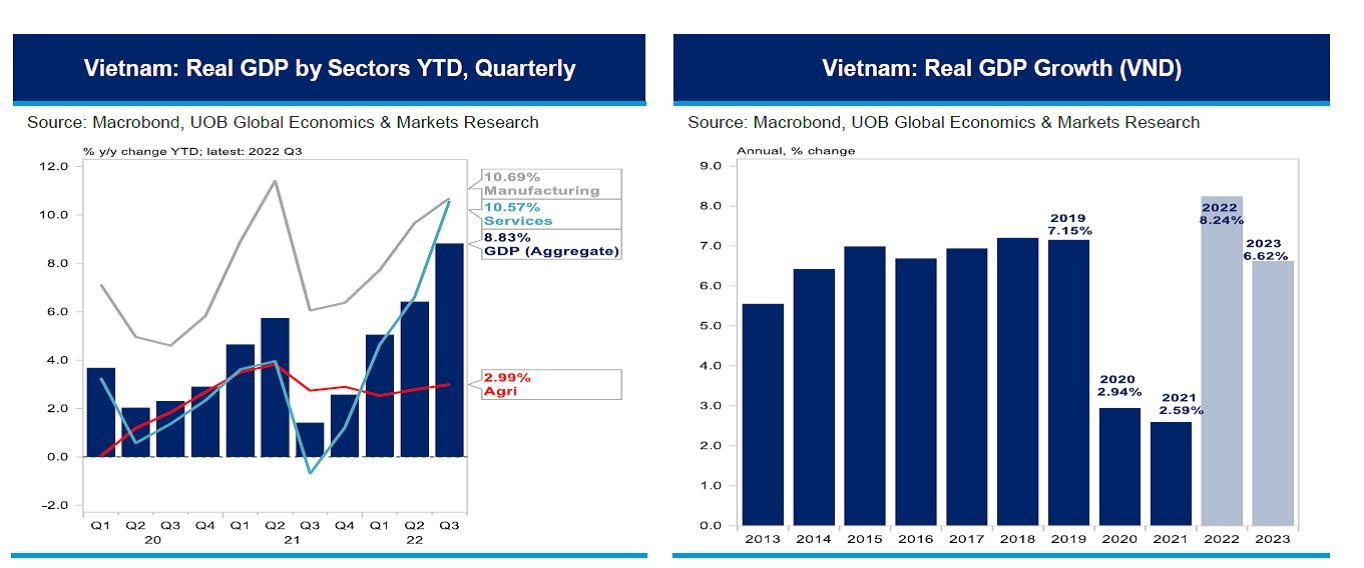 Vietnam: Real GDP by Sectors YTD, Quarterly

Source: Macrobond, UOB Global Economics & Markets Research

% y/y change YTD; latest: 2022 Q3

12.0
10.0
8.0
6.0
4.0
2.0
0.0
-2.0

10.69%
Manufacturing
10.57%
Services
8.83%
GDP (Aggregate)
2.99%
Agri

Q1 Q2 Q3 Q4 Q1 Q2 Q3 Q4 Q1 Q2 Q3
20 21 22

Vietnam: Real GDP Growth (VND)

Source: Macrobond, UOB Global Economics & Markets Research

Annual, % change

9.0
8.0
7.0
6.0
5.0
4.0
3.0
2.0
1.0
0.0

2019
7.15%
2020
2.94%
2021
2.59%
2022
8.24%
2023
6.62%

2013 2014 2015 2016 2017 2018 2019 2020 2021 2022 2023